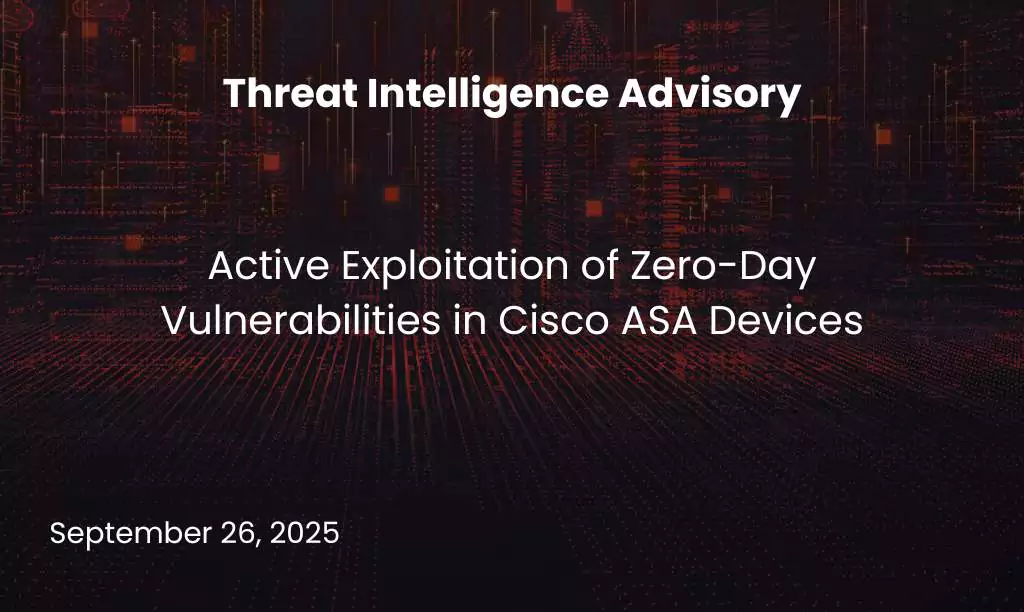 Threat Intelligence Advisory

Active Exploitation of Zero-Day Vulnerabilities in Cisco ASA Devices

September 26, 2025